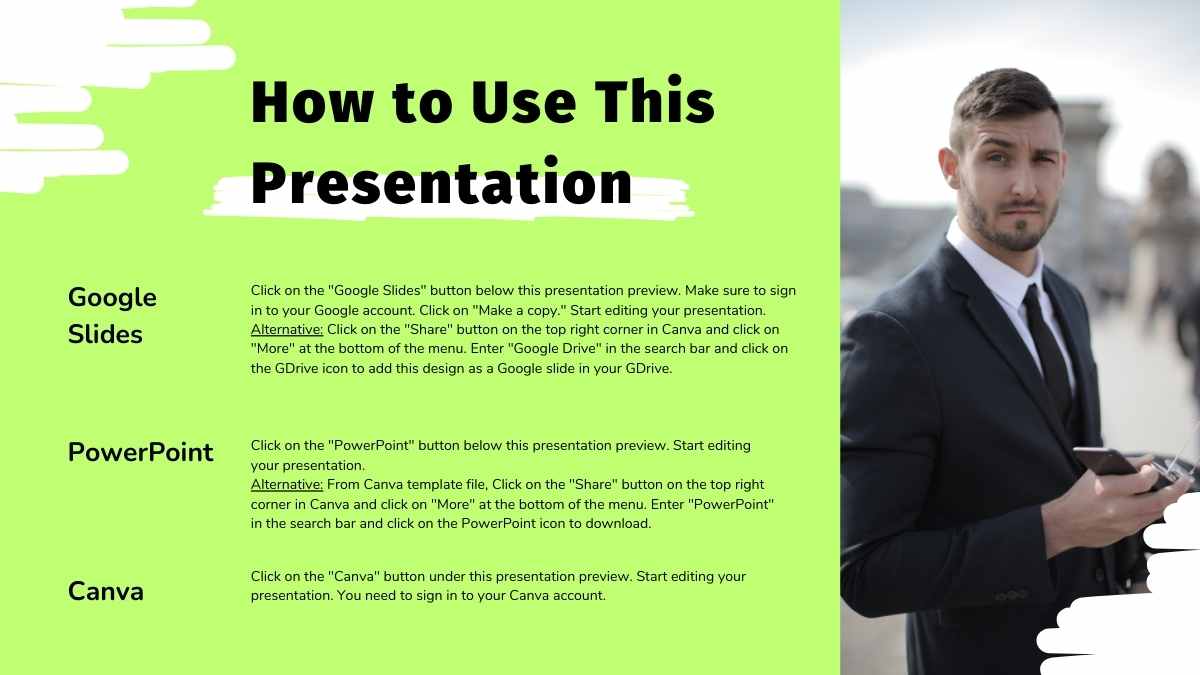 How to Use This Presentation

Google Slides

Click on the "Google Slides" button below this presentation preview. Make sure to sign in to your Google account. Click on "Make a copy." Start editing your presentation.
Alternative: Click on the "Share" button on the top right corner in Canva and click on "More" at the bottom of the menu. Enter "Google Drive" in the search bar and click on the GDrive icon to add this design as a Google slide in your GDrive.

PowerPoint

Click on the "PowerPoint" button below this presentation preview. Start editing your presentation.
Alternative: From Canva template file, Click on the "Share" button on the top right corner in Canva and click on "More" at the bottom of the menu. Enter "PowerPoint" in the search bar and click on the PowerPoint icon to download.

Canva

Click on the "Canva" button under this presentation preview. Start editing your presentation. You need to sign in to your Canva account.